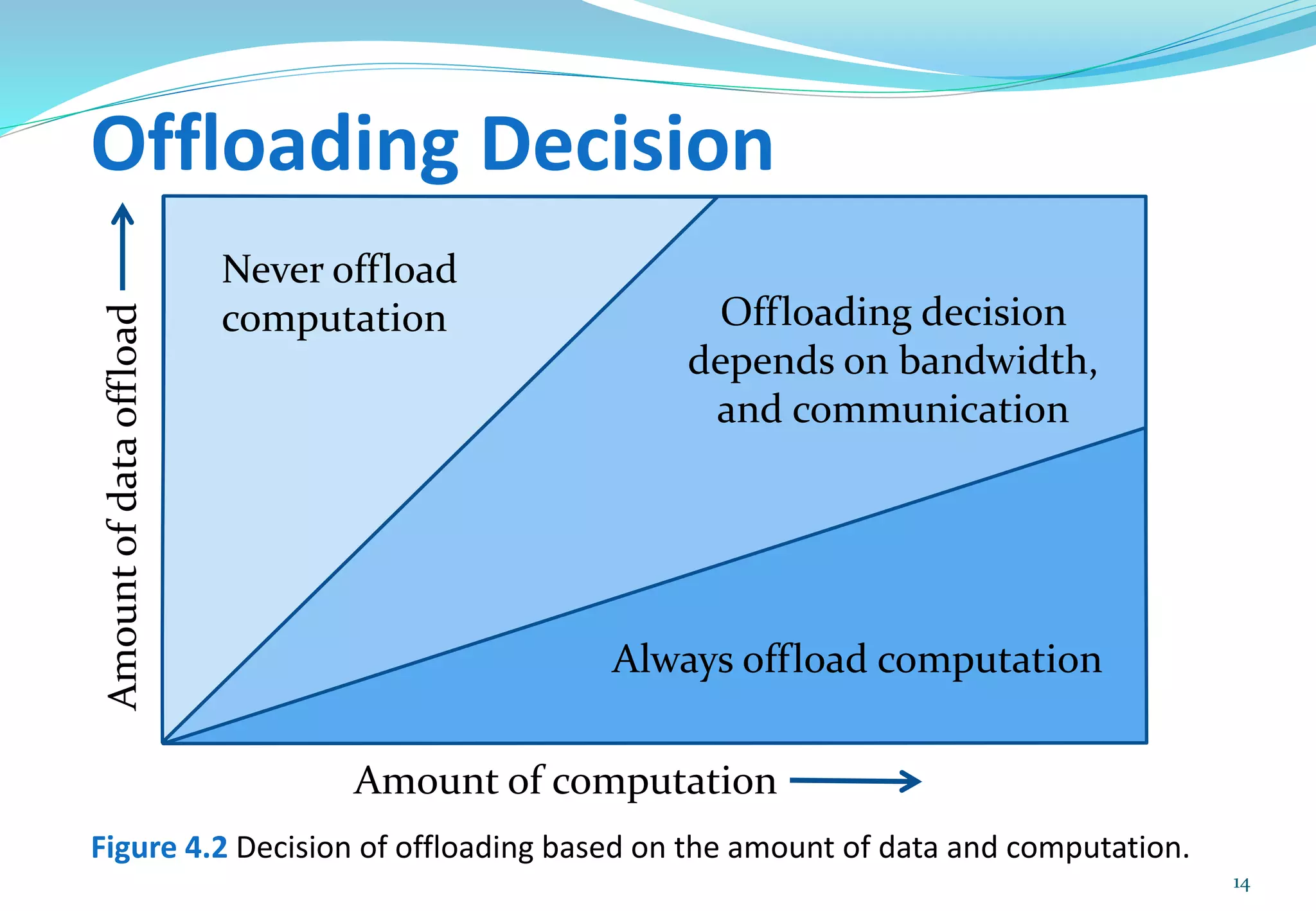 Offloading Decision

Amount of data offload

Never offload computation

Offloading decision depends on bandwidth, and communication

Always offload computation

Amount of computation

Figure 4.2 Decision of offloading based on the amount of data and computation.

14